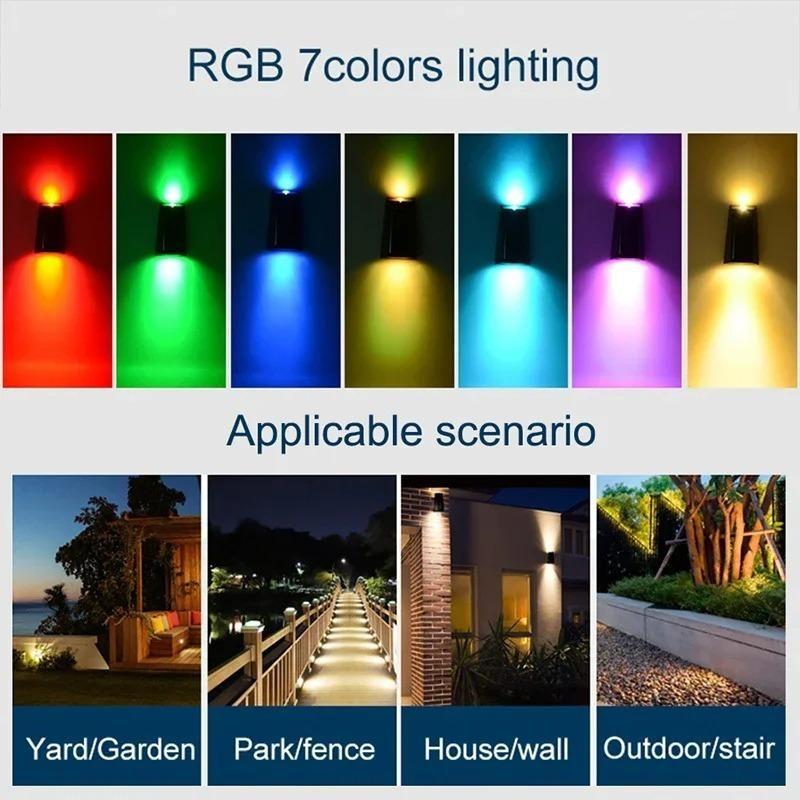 RGB 7colors lighting

Applicable scenario

Yard/Garden

Park/fence

House/wall

Outdoor/stair